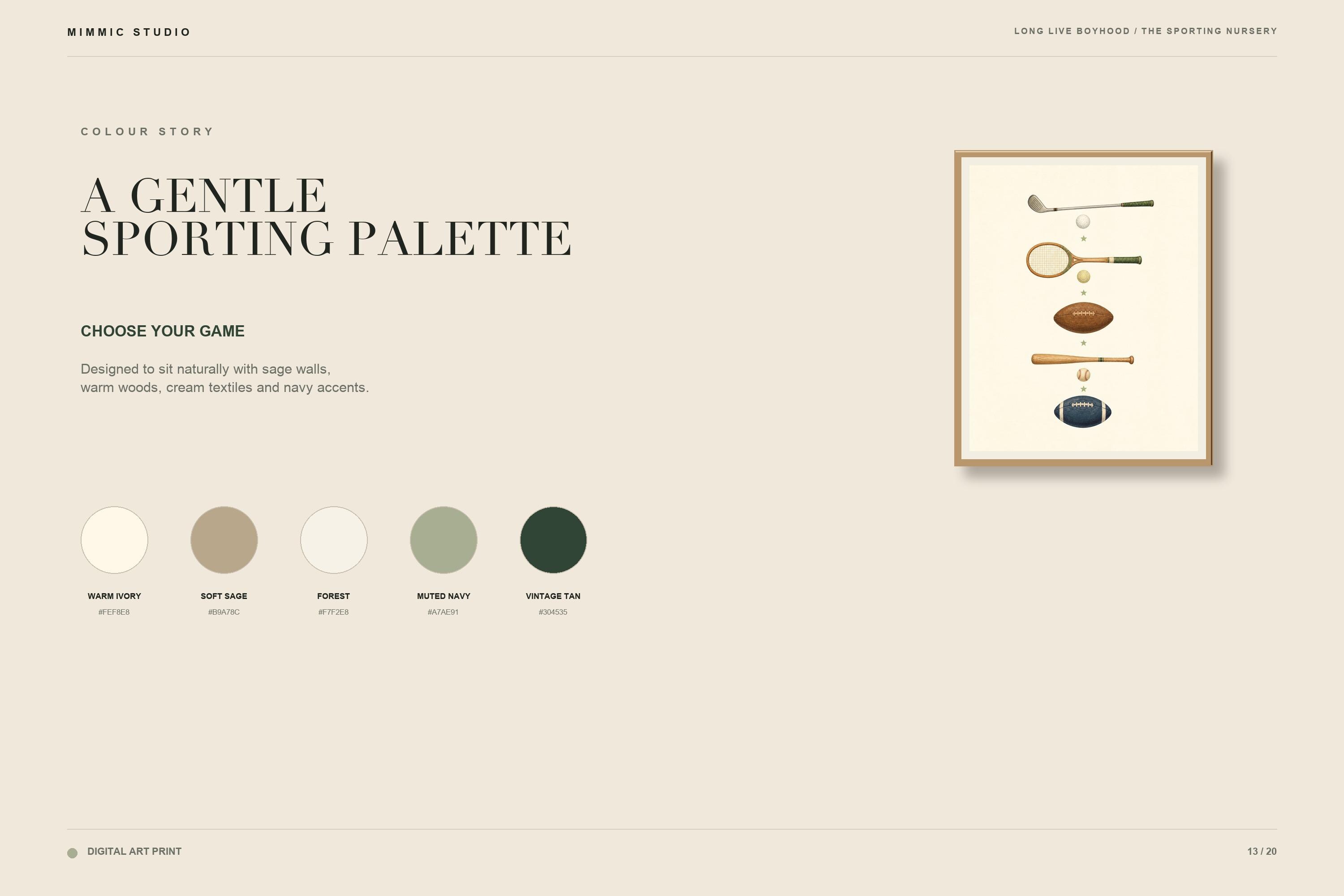 MIMMIC STUDIO

LONG LIVE BOYHOOD / THE SPORTING NURSERY

COLOUR STORY

A GENTLE SPORTING PALETTE

CHOOSE YOUR GAME

Designed to sit naturally with sage walls, warm woods, cream textiles and navy accents.

WARM IVORY
#FEF8E8

SOFT SAGE
#B9A78C

FOREST
#F7F2E8

MUTED NAVY
#A7AE91

VINTAGE TAN
#304535

DIGITAL ART PRINT

13 / 20